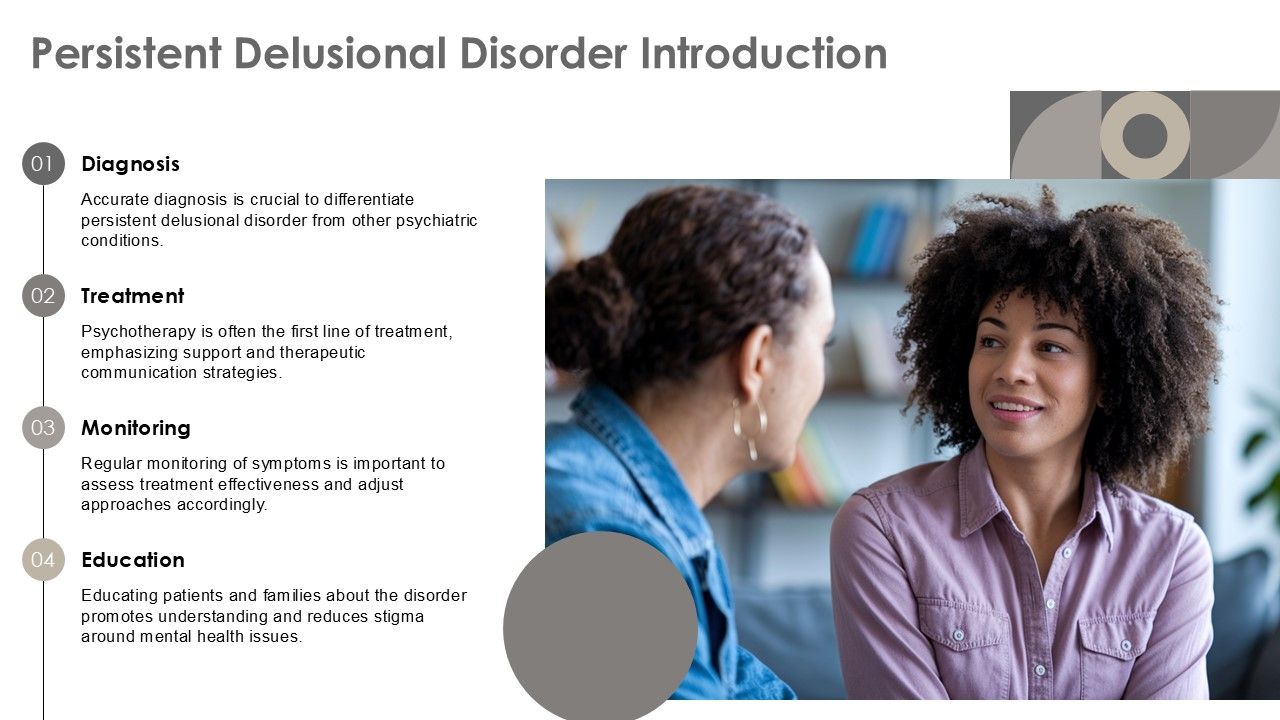 Persistent Delusional Disorder Introduction

01 Diagnosis

Accurate diagnosis is crucial to differentiate persistent delusional disorder from other psychiatric conditions.

02 Treatment

Psychotherapy is often the first line of treatment, emphasizing support and therapeutic communication strategies.

03 Monitoring

Regular monitoring of symptoms is important to assess treatment effectiveness and adjust approaches accordingly.

04 Education

Educating patients and families about the disorder promotes understanding and reduces stigma around mental health issues.